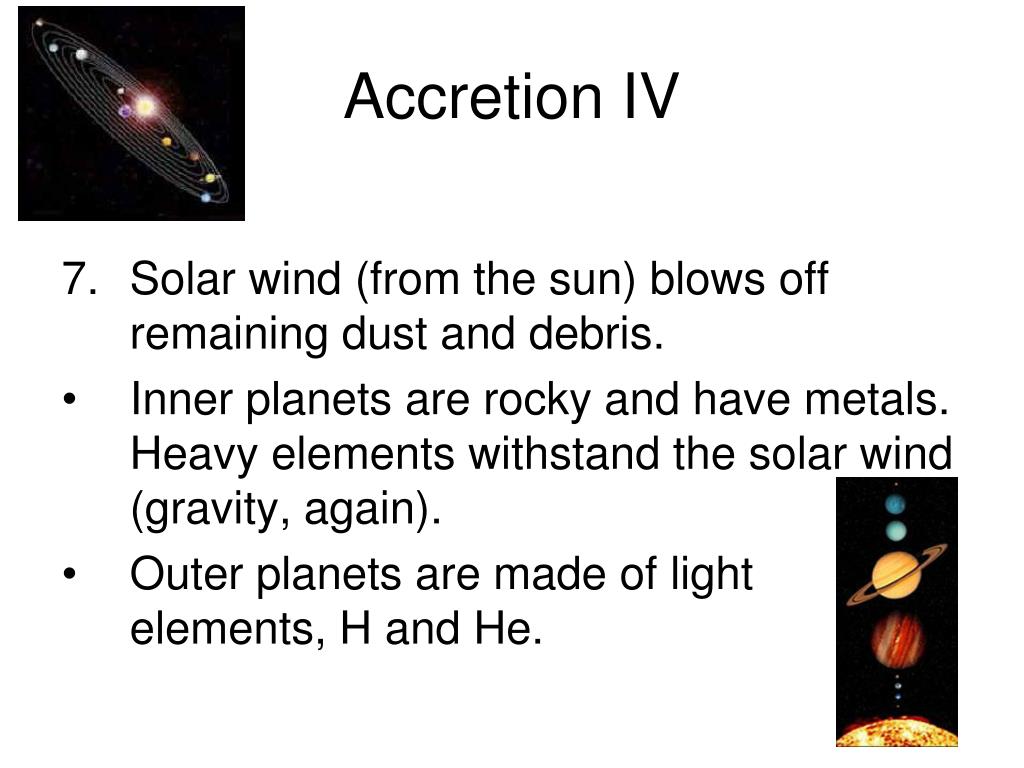 Accretion IV

7. Solar wind (from the sun) blows off remaining dust and debris.

• Inner planets are rocky and have metals. Heavy elements withstand the solar wind (gravity, again).

• Outer planets are made of light elements, H and He.